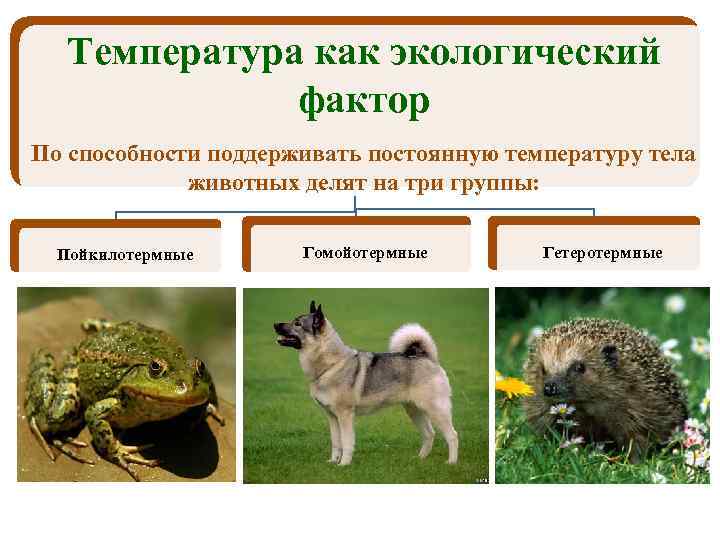 Температура как экологический фактор

По способности поддерживать постоянную температуру тела животных делят на три группы:

Пойкилотермные

Гомойотермные

Гетеротермные